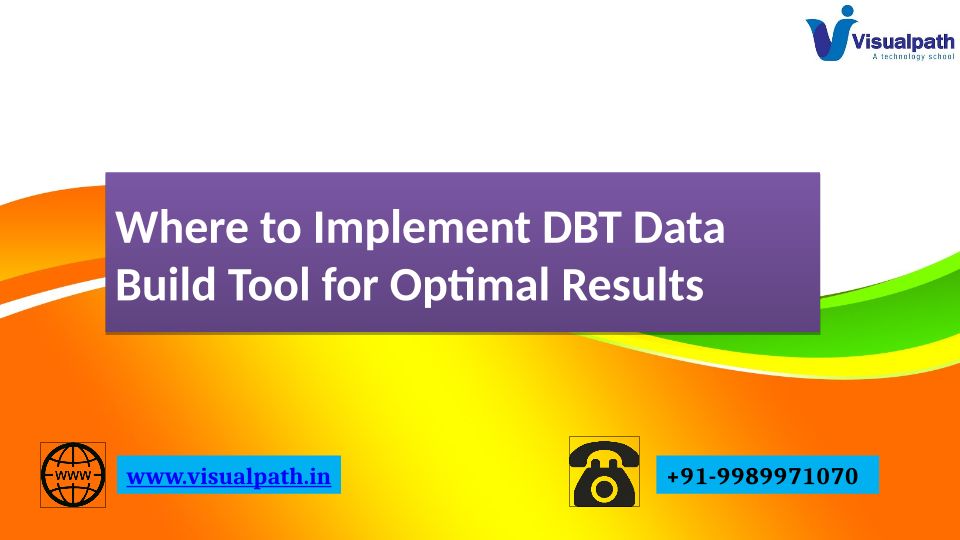 Visualpath
A technology school

Where to Implement DBT Data Build Tool for Optimal Results

WWW

www.visualpath.in

+91-9989971070